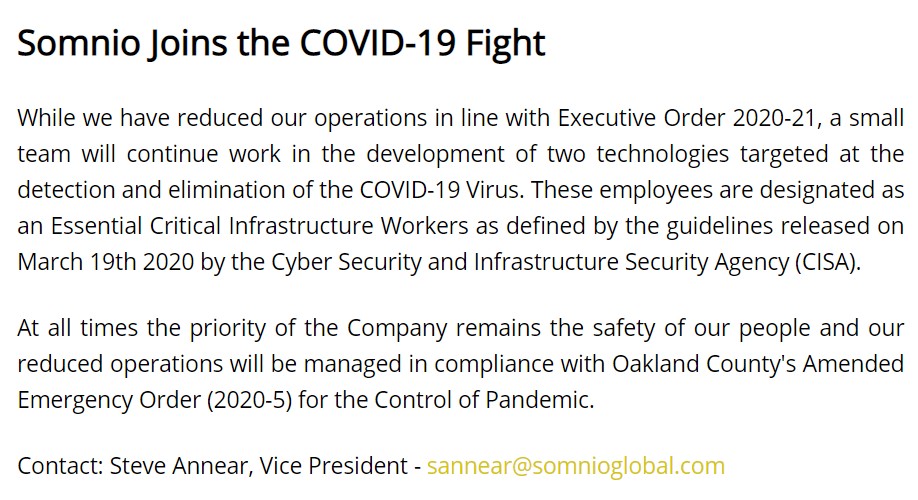 Somnio Joins the COVID-19 Fight

While we have reduced our operations in line with Executive Order 2020-21, a small team will continue work in the development of two technologies targeted at the detection and elimination of the COVID-19 Virus. These employees are designated as an Essential Critical Infrastructure Workers as defined by the guidelines released on March 19th 2020 by the Cyber Security and Infrastructure Security Agency (CISA).

At all times the priority of the Company remains the safety of our people and our reduced operations will be managed in compliance with Oakland County's Amended Emergency Order (2020-5) for the Control of Pandemic.

Contact: Steve Annear, Vice President - sannear@somnioglobal.com